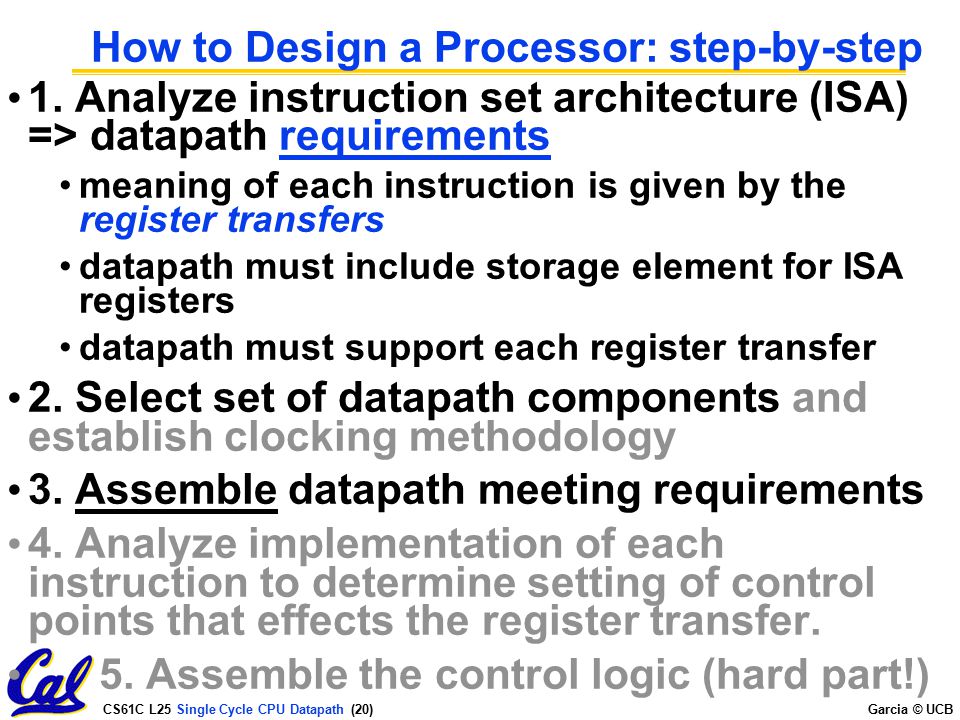 How to Design a Processor: step-by-step

• 1. Analyze instruction set architecture (ISA) => datapath requirements

• meaning of each instruction is given by the register transfers

• datapath must include storage element for ISA registers

• datapath must support each register transfer

• 2. Select set of datapath components and establish clocking methodology

• 3. Assemble datapath meeting requirements

• 4. Analyze implementation of each instruction to determine setting of control points that effects the register transfer.

• 5. Assemble the control logic (hard part!)

Cal

CS61C L25 Single Cycle CPU Datapath (20)

Garcia © UCB